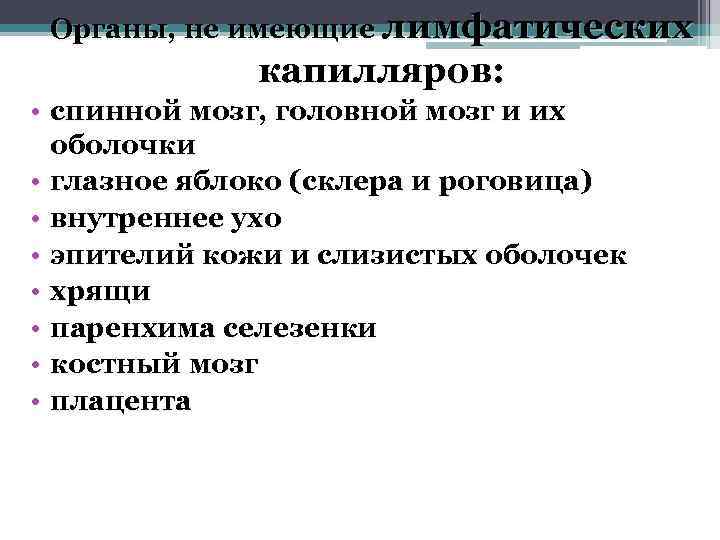 Органы, не имеющие лимфатических капилляров:

• спинной мозг, головной мозг и их оболочки
• глазное яблоко (склера и роговица)
• внутреннее ухо
• эпителий кожи и слизистых оболочек
• хрящи
• паренхима селезенки
• костный мозг
• плацента